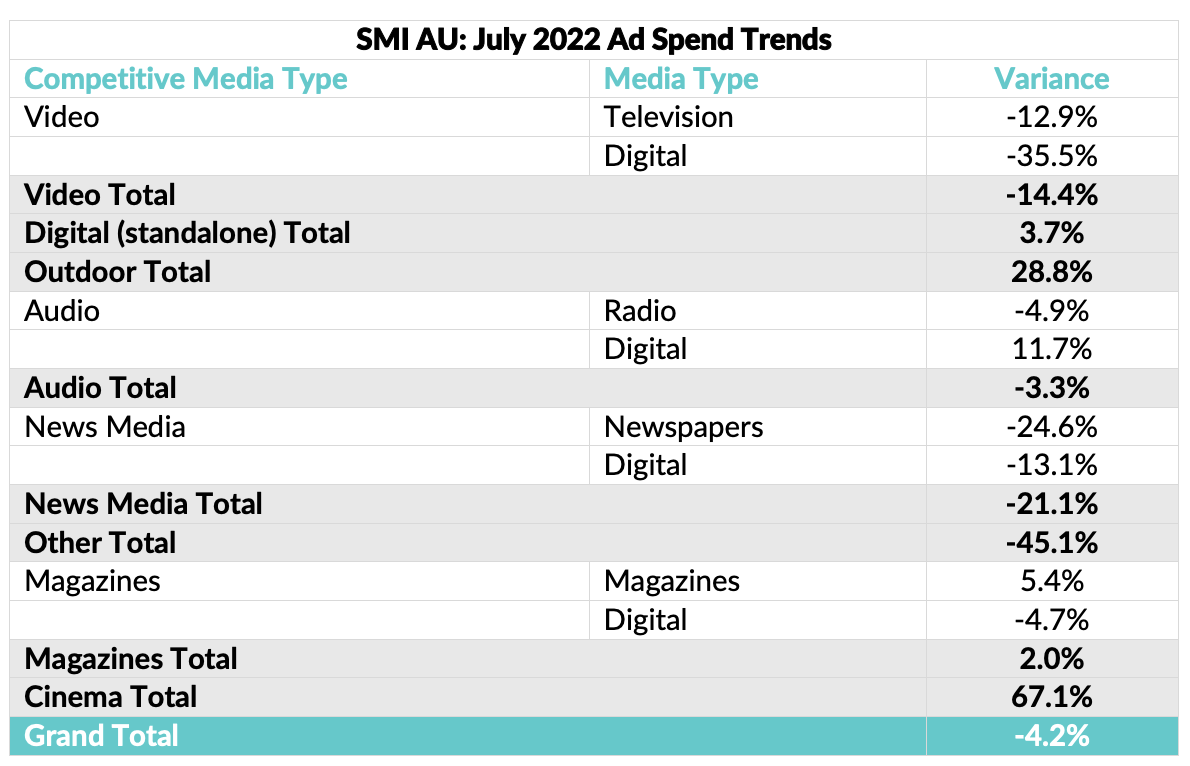 SMI AU: July 2022 Ad Spend Trends

| Competitive Media Type | Media Type | Variance |
|---|---|---|
| Video | Television | -12.9% |
| | Digital | -35.5% |
| Video Total | | -14.4% |
| Digital (standalone) Total | | 3.7% |
| Outdoor Total | | 28.8% |
| Audio | Radio | -4.9% |
| | Digital | 11.7% |
| Audio Total | | -3.3% |
| News Media | Newspapers | -24.6% |
| | Digital | -13.1% |
| News Media Total | | -21.1% |
| Other Total | | -45.1% |
| Magazines | Magazines | 5.4% |
| | Digital | -4.7% |
| Magazines Total | | 2.0% |
| Cinema Total | | 67.1% |
| Grand Total | | -4.2% |